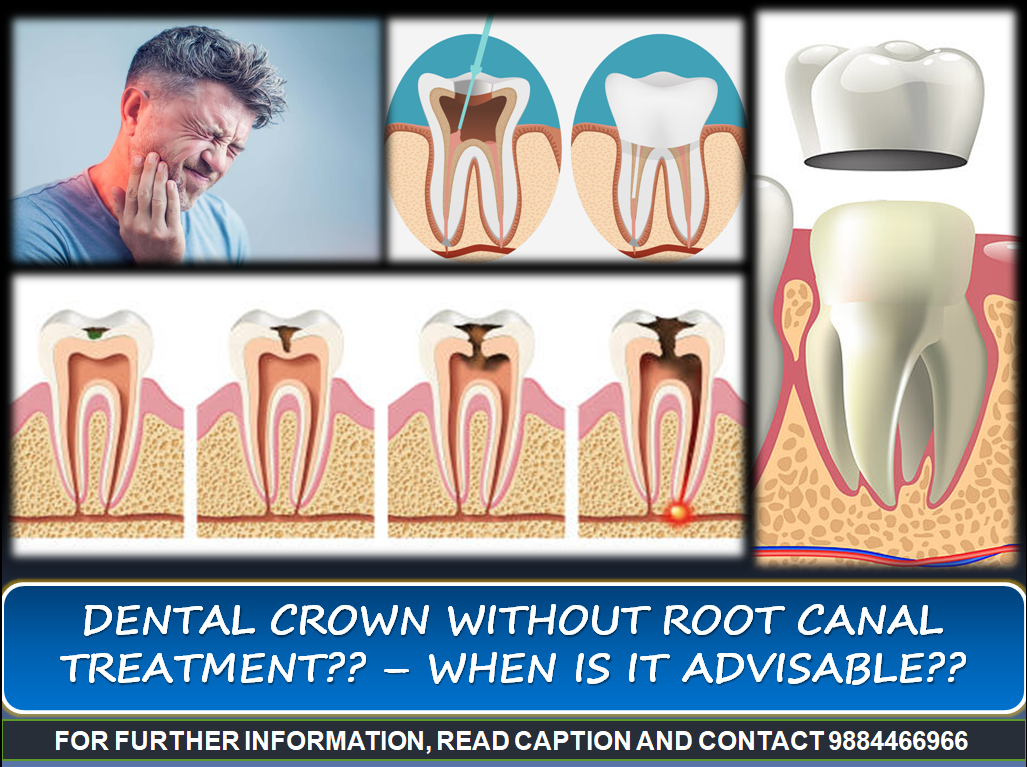 DENTAL CROWN WITHOUT ROOT CANAL TREATMENT?? – WHEN IS IT ADVISABLE??

FOR FURTHER INFORMATION, READ CAPTION AND CONTACT 9884466966